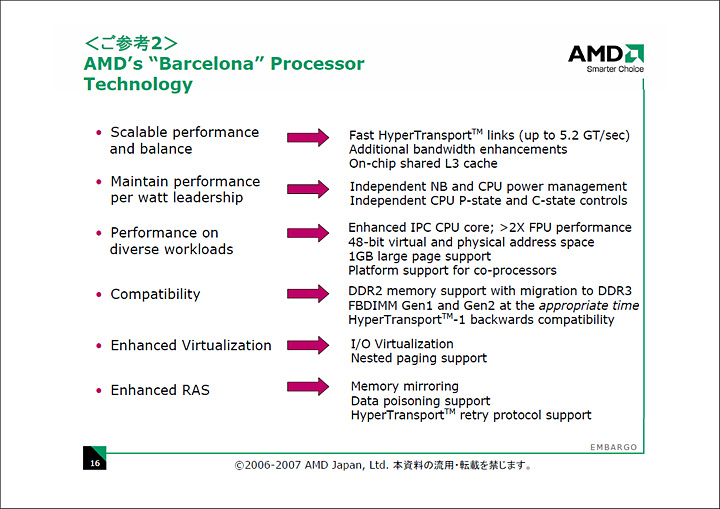 ＜ご参考2＞
AMD's "Barcelona" Processor Technology

AMD
Smarter Choice

• Scalable performance and balance

Fast HyperTransport$^{TM}$ links (up to 5.2 GT/sec)
Additional bandwidth enhancements
On-chip shared L3 cache

• Maintain performance per watt leadership

Independent NB and CPU power management
Independent CPU P-state and C-state controls

• Performance on diverse workloads

Enhanced IPC CPU core; >2X FPU performance
48-bit virtual and physical address space
1GB large page support
Platform support for co-processors

• Compatibility

DDR2 memory support with migration to DDR3
FBDIMM Gen1 and Gen2 at the appropriate time
HyperTransport$^{TM}$-1 backwards compatibility

• Enhanced Virtualization

I/O Virtualization
Nested paging support

• Enhanced RAS

Memory mirroring
Data poisoning support
HyperTransport$^{TM}$ retry protocol support

EMBARGO

16

©2006-2007 AMD Japan, Ltd. 本資料の流用・転載を禁じます。